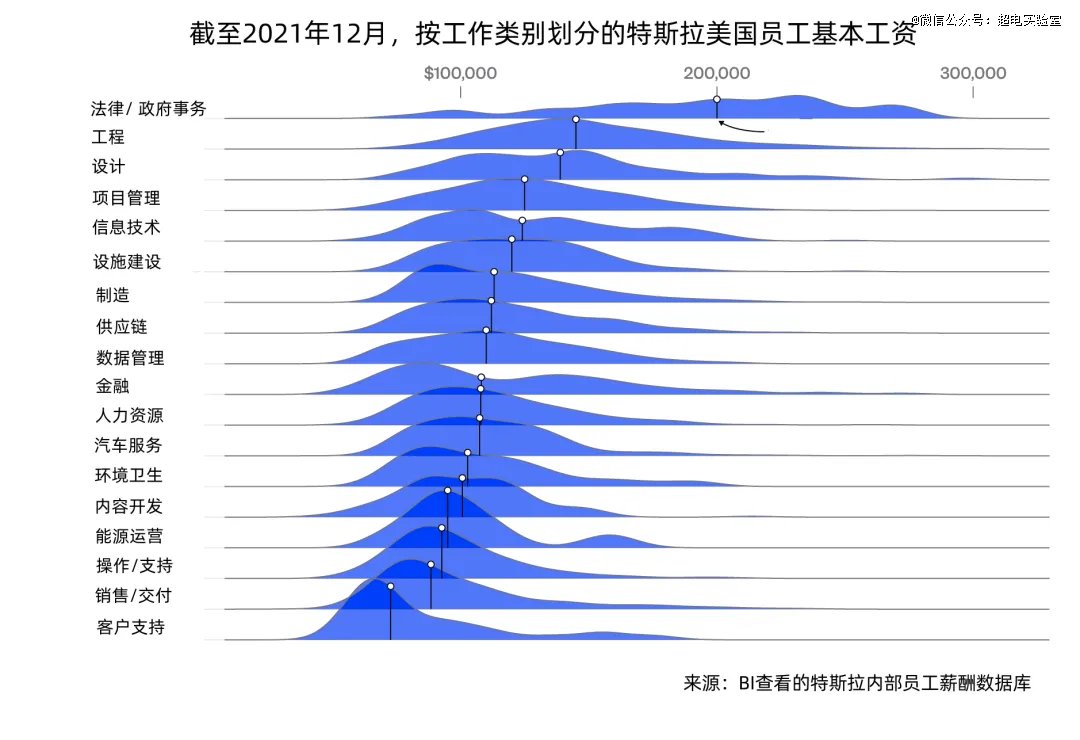 截至2021年12月，按工作类别划分的特斯拉美国员工基本工资

@微信公众号：超电实验室

$100,000
200,000
300,000

法律/ 政府事务
工程
设计
项目管理
信息技术
设施建设
制造
供应链
数据管理
金融
人力资源
汽车服务
环境卫生
内容开发
能源运营
操作/支持
销售/交付
客户支持

来源：BI查看的特斯拉内部员工薪酬数据库